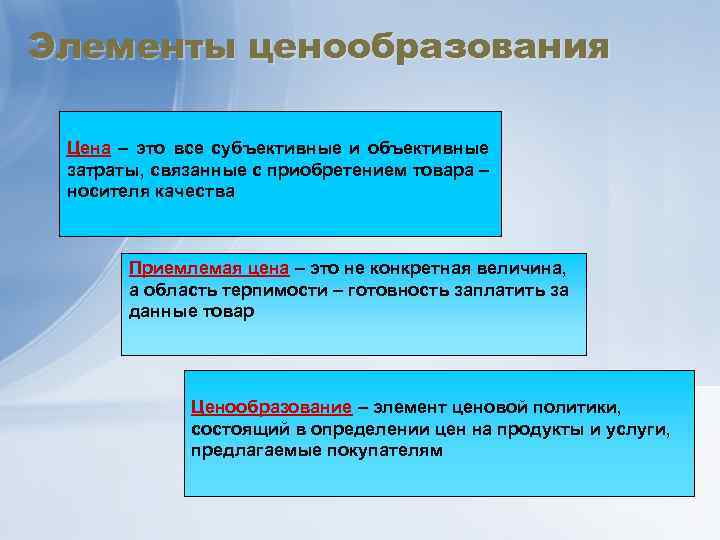 Элементы ценообразования

Цена – это все субъективные и объективные затраты, связанные с приобретением товара – носителя качества

Приемлемая цена – это не конкретная величина, а область терпимости – готовность заплатить за данные товар

Ценообразование – элемент ценовой политики, состоящий в определении цен на продукты и услуги, предлагаемые покупателям